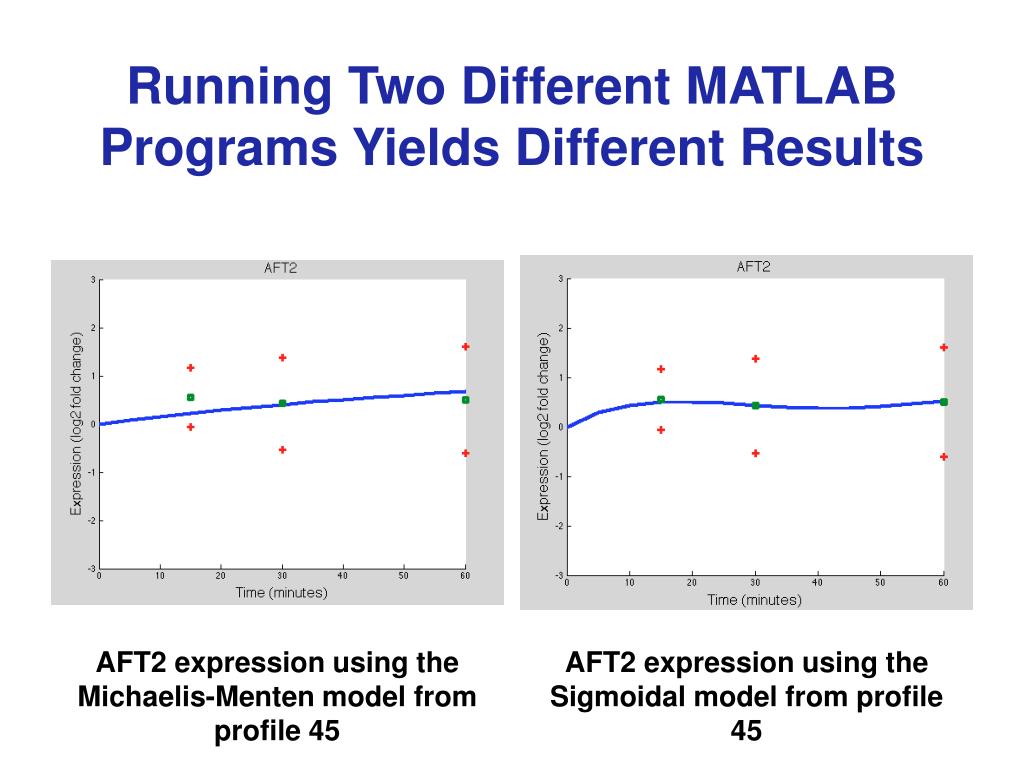 Running Two Different MATLAB Programs Yields Different Results

AFT2

Expression (log2 fold change)

3
2
1
0
-1
-2
-3

0 10 20 30 40 50 60

Time (minutes)

AFT2

Expression (log2 fold change)

3
2
1
0
-1
-2
-3

0 10 20 30 40 50 60

Time (minutes)

AFT2 expression using the Michaelis-Menten model from profile 45

AFT2 expression using the Sigmoidal model from profile 45